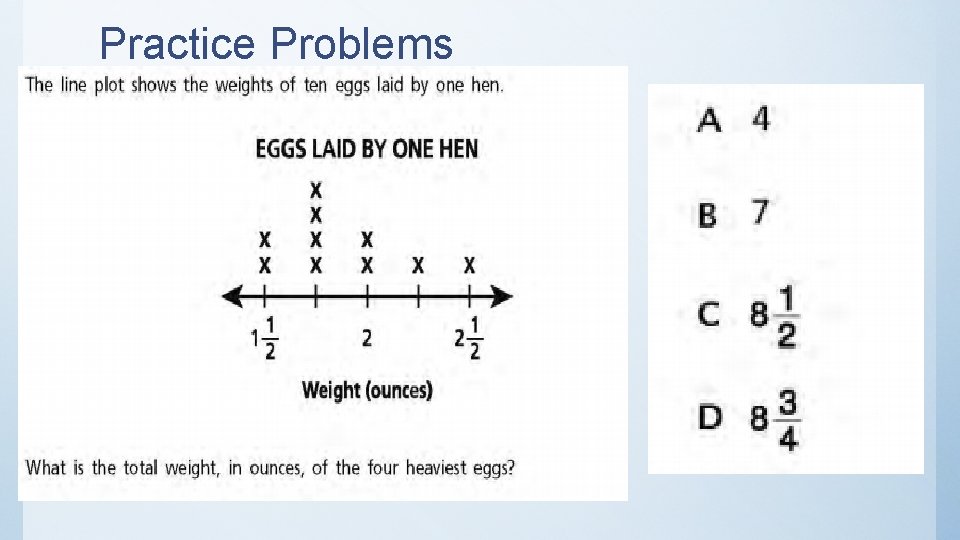 Practice Problems

The line plot shows the weights of ten eggs laid by one hen.

EGGS LAID BY ONE HEN

X X X X X X X X X X

$1\frac{1}{2}$ 2 $2\frac{1}{2}$

Weight (ounces)

What is the total weight, in ounces, of the four heaviest eggs?

A 4

B 7

C $8\frac{1}{2}$

D $8\frac{3}{4}$